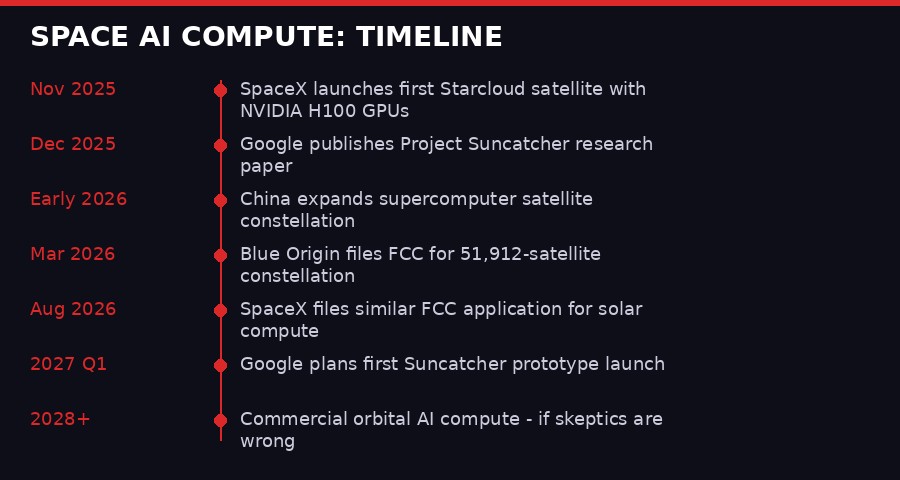 SPACE AI COMPUTE: TIMELINE

Nov 2025
SpaceX launches first Starcloud satellite with NVIDIA H100 GPUs

Dec 2025
Google publishes Project Suncatcher research paper

Early 2026
China expands supercomputer satellite constellation

Mar 2026
Blue Origin files FCC for 51,912-satellite constellation

Aug 2026
SpaceX files similar FCC application for solar compute

2027 Q1
Google plans first Suncatcher prototype launch

2028+
Commercial orbital AI compute - if skeptics are wrong